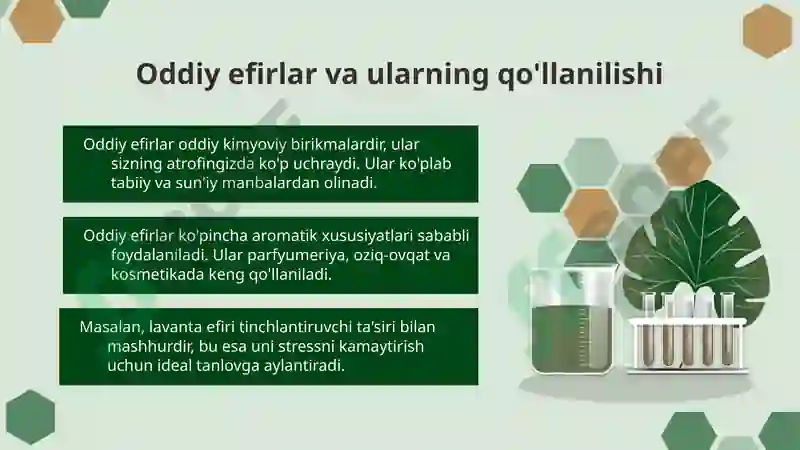 Oddiy efirlar va ularning qo'llanilishi

Oddiy efirlar oddiy kimyoviy birikmalardir, ular sizning atrofingizda ko'p uchraydi. Ular ko'plab tabiiy va sun'iy manbalardan olinadi.

Oddiy efirlar ko'pincha aromatik xususiyatlari sababli foydalaniladi. Ular parfyumeriya, oziq-ovqat va kosmetikada keng qo'llaniladi.

Masalan, lavanta efiri tinchlantiruvchi ta'siri bilan mashhurdir, bu esa uni stressni kamaytirish uchun ideal tanlovga aylantiradi.